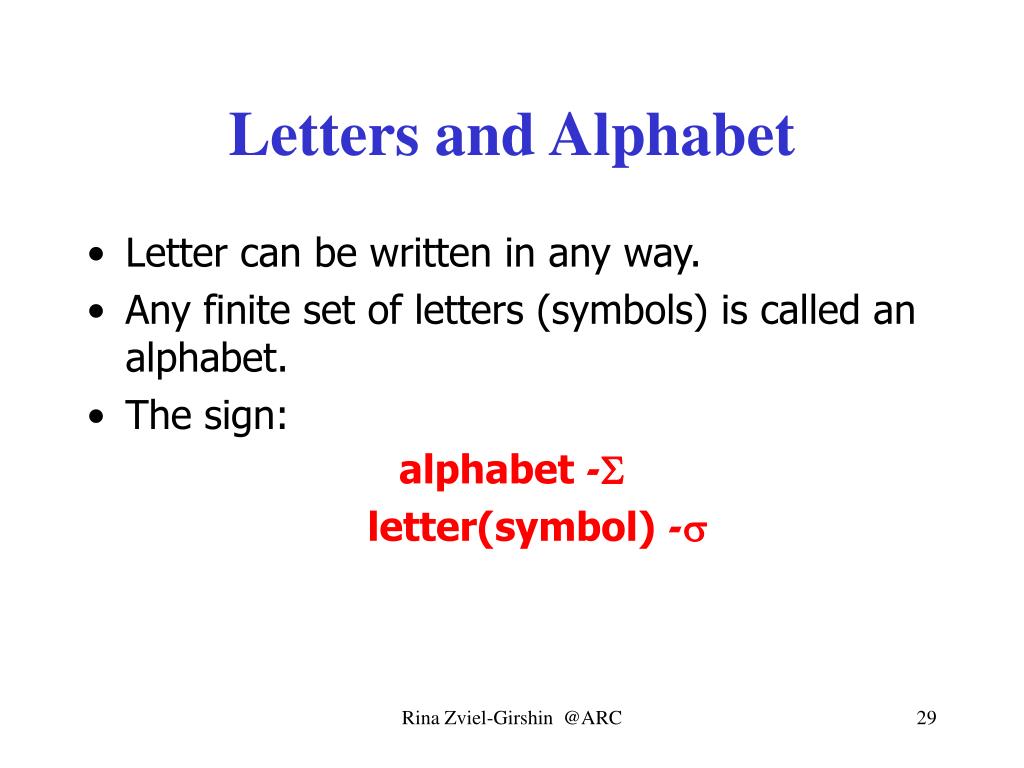 Letters and Alphabet

• Letter can be written in any way.
• Any finite set of letters (symbols) is called an alphabet.
• The sign:

alphabet -$\Sigma$

letter(symbol) -$\sigma$

Rina Zviel-Girshin @ARC

29